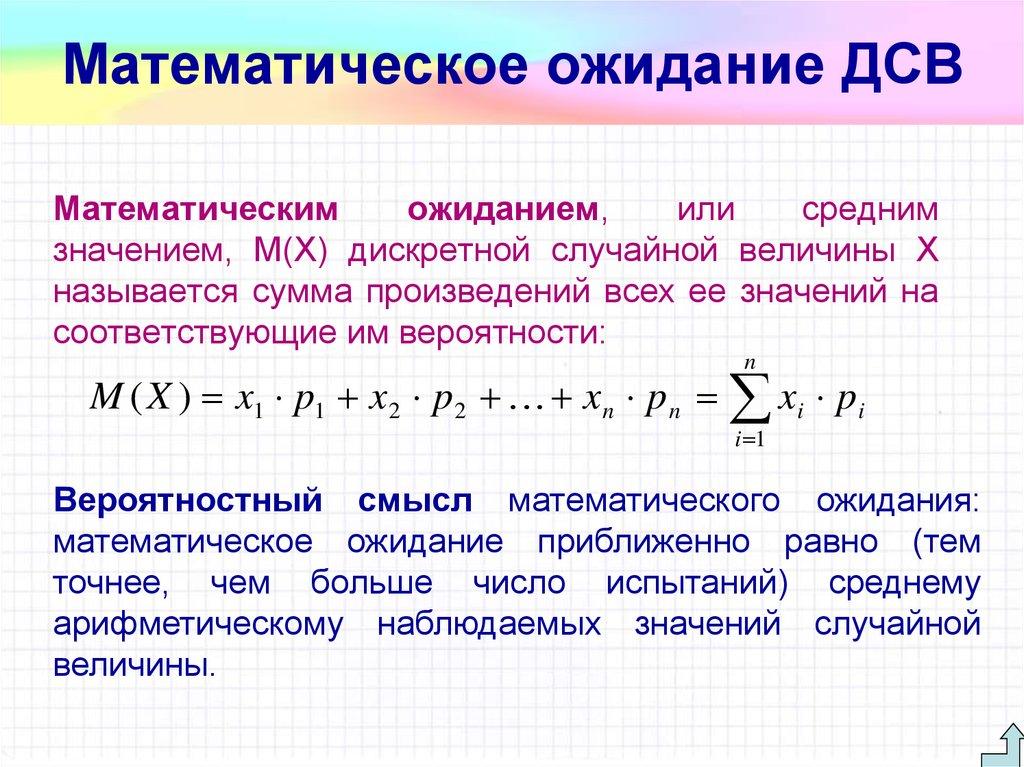 Математическое ожидание ДСВ

Математическим ожиданием, или средним значением, М(Х) дискретной случайной величины Х называется сумма произведений всех ее значений на соответствующие им вероятности:

$M(X) = x_1 \cdot p_1 + x_2 \cdot p_2 + \ldots + x_n \cdot p_n = \sum_{i=1}^{n} x_i \cdot p_i$

Вероятностный смысл математического ожидания: математическое ожидание приближенно равно (тем точнее, чем больше число испытаний) среднему арифметическому наблюдаемых значений случайной величины.